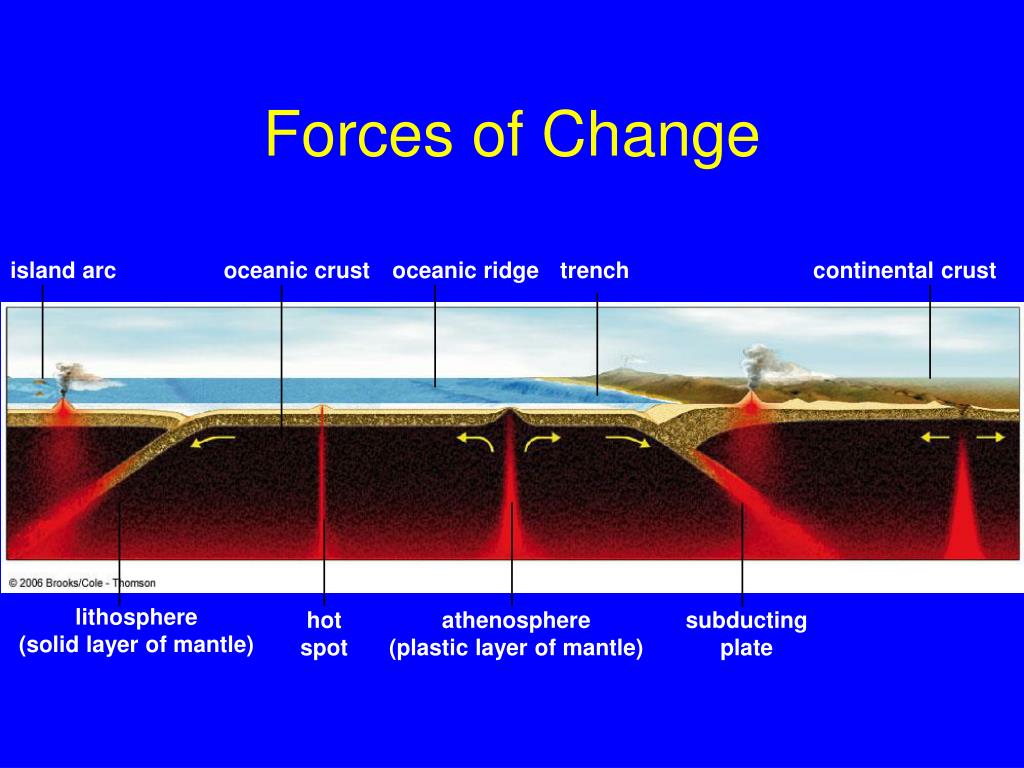 Forces of Change

island arc

oceanic crust

oceanic ridge

trench

continental crust

© 2006 Brooks/Cole - Thomson

lithosphere (solid layer of mantle)

hot spot

athenosphere (plastic layer of mantle)

subducting plate